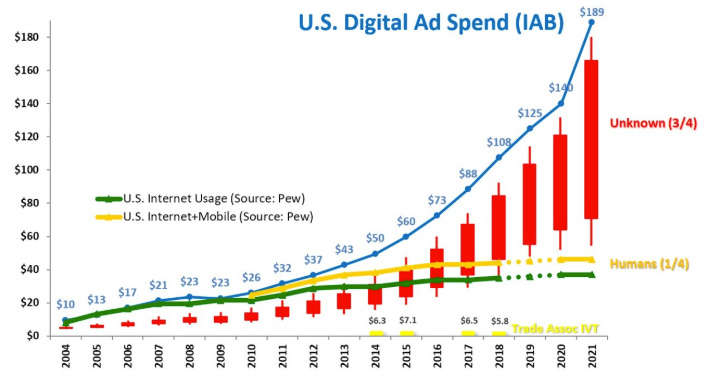 U.S. Digital Ad Spend (IAB)

$180
$160
$140
$120
$100
$80
$60
$40
$20
$0

U.S. Internet Usage (Source: Pew)
U.S. Internet+Mobile (Source: Pew)

$10
$13
$17
$21
$23
$23
$26
$32
$37
$43
$50
$60
$73
$88
$108
$125
$140
$189

Unknown (3/4)

Humans (1/4)

$6.3
$7.1
$6.5
$5.8
Trade Assoc IVT

2004
2005
2006
2007
2008
2009
2010
2011
2012
2013
2014
2015
2016
2017
2018
2019
2020
2021